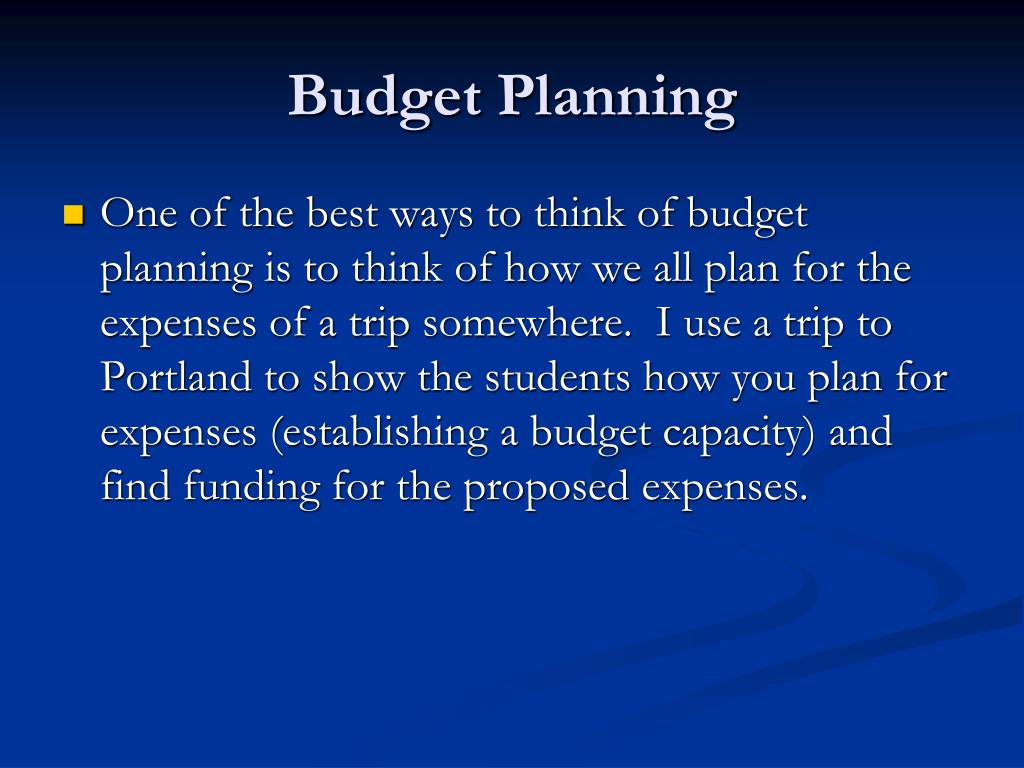 Budget Planning

One of the best ways to think of budget planning is to think of how we all plan for the expenses of a trip somewhere.  I use a trip to Portland to show the students how you plan for expenses (establishing a budget capacity) and find funding for the proposed expenses.